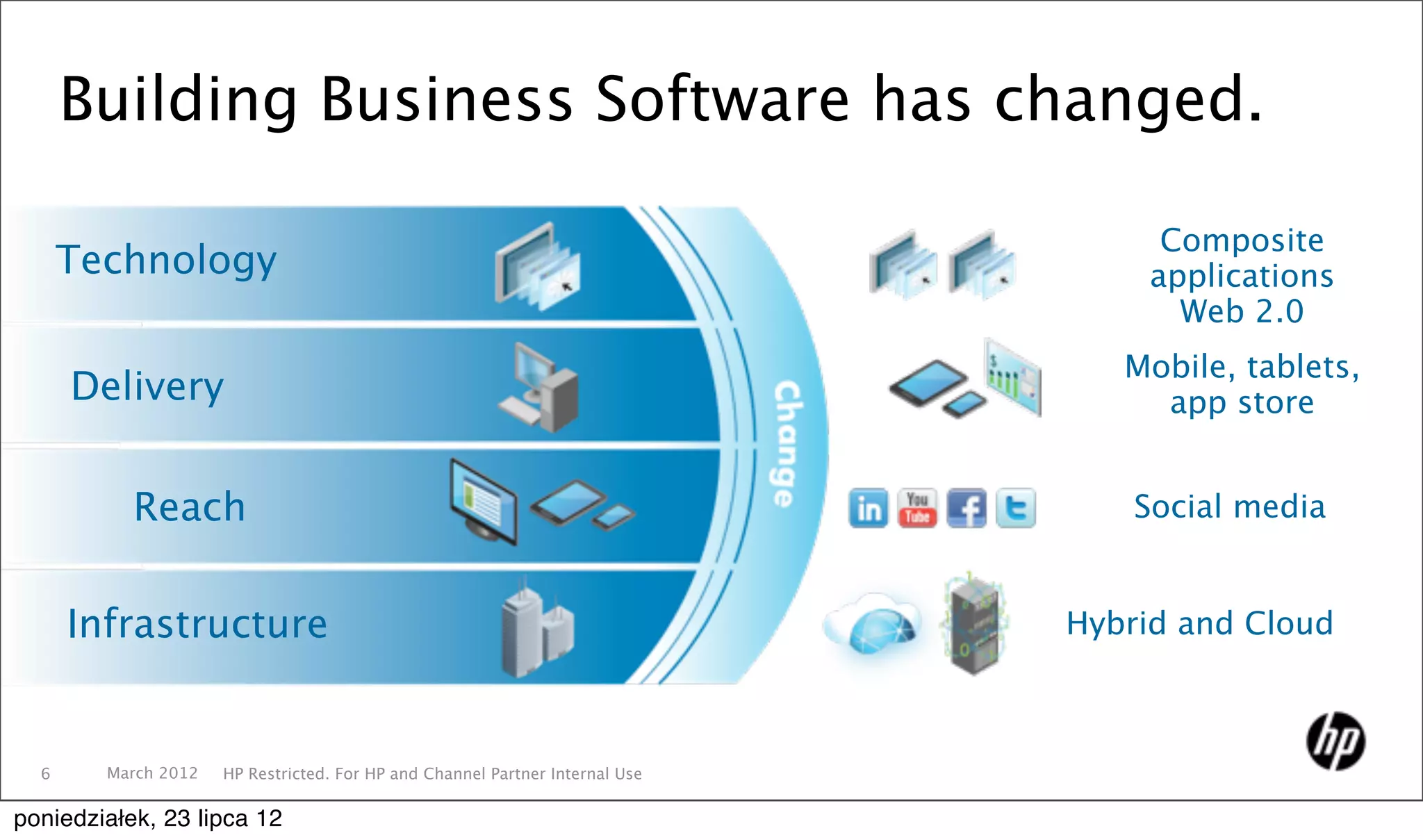 Building Business Software has changed.

Technology

Delivery

Reach

Infrastructure

Change

Composite applications Web 2.0

Mobile, tablets, app store

in You Tube f t

Social media

Hybrid and Cloud

hp

6 March 2012 HP Restricted. For HP and Channel Partner Internal Use

poniedziałek, 23 lipca 12